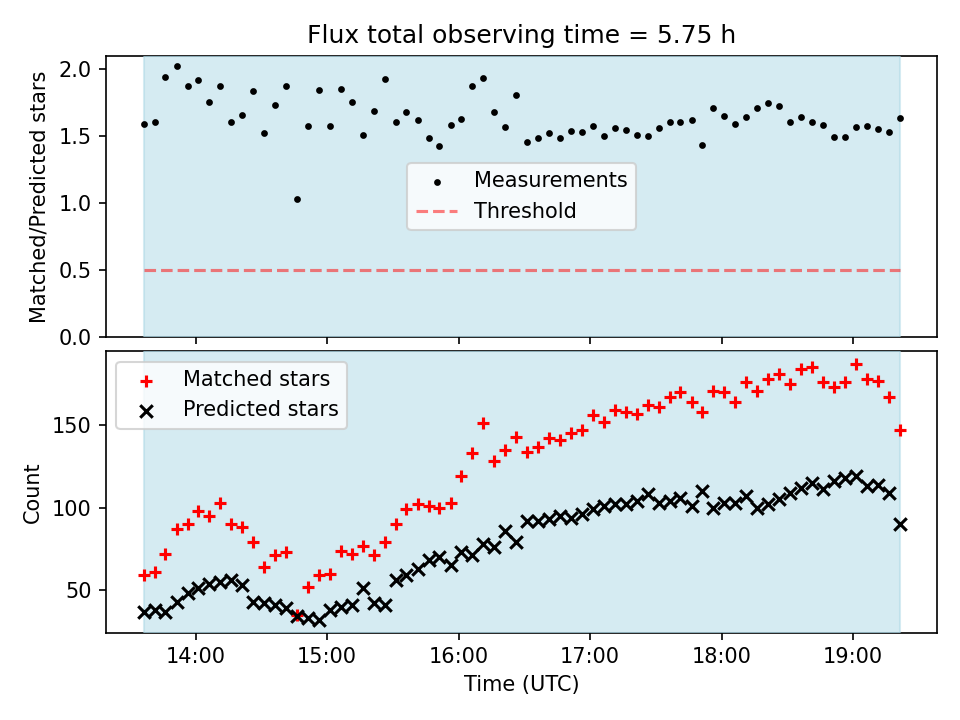 Flux total observing time = 5.75 h

Matched/Predicted stars

2.0
1.5
1.0
0.5
0.0

Measurements
Threshold

Matched stars
Predicted stars

Count

150
100
50

14:00
15:00
16:00
17:00
18:00
19:00

Time (UTC)